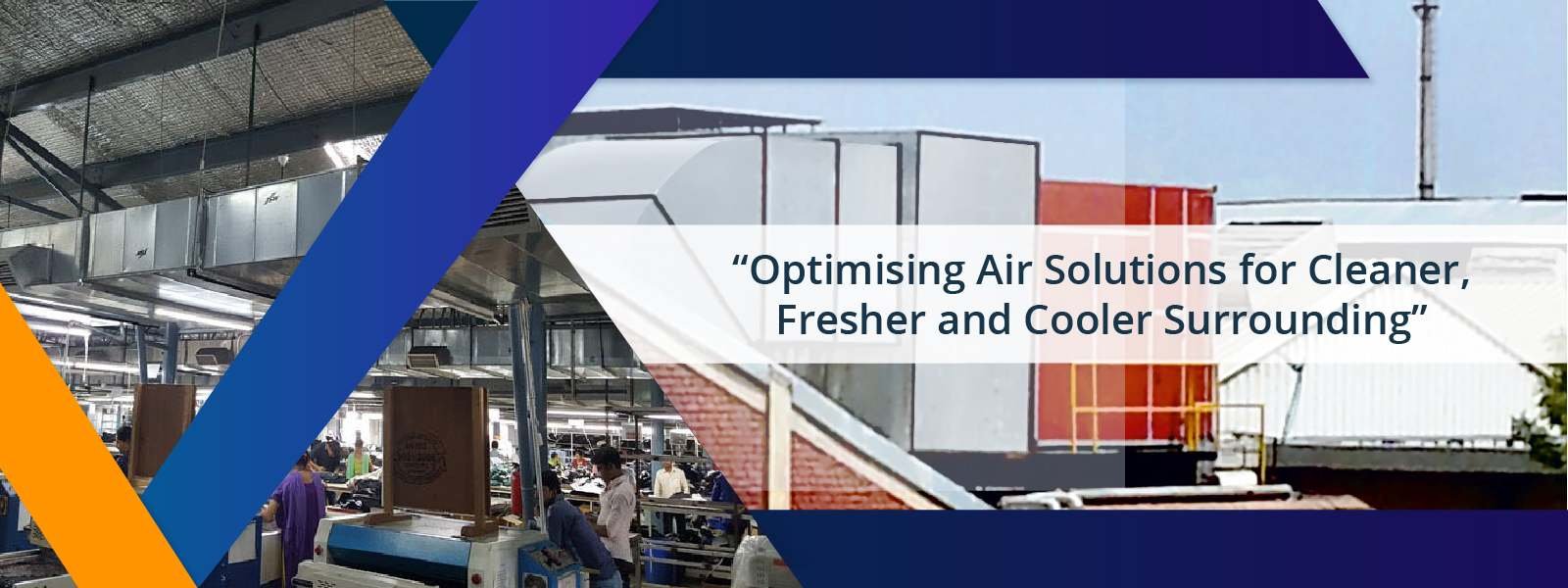 “Optimising Air Solutions for Cleaner, Fresher and Cooler Surrounding”